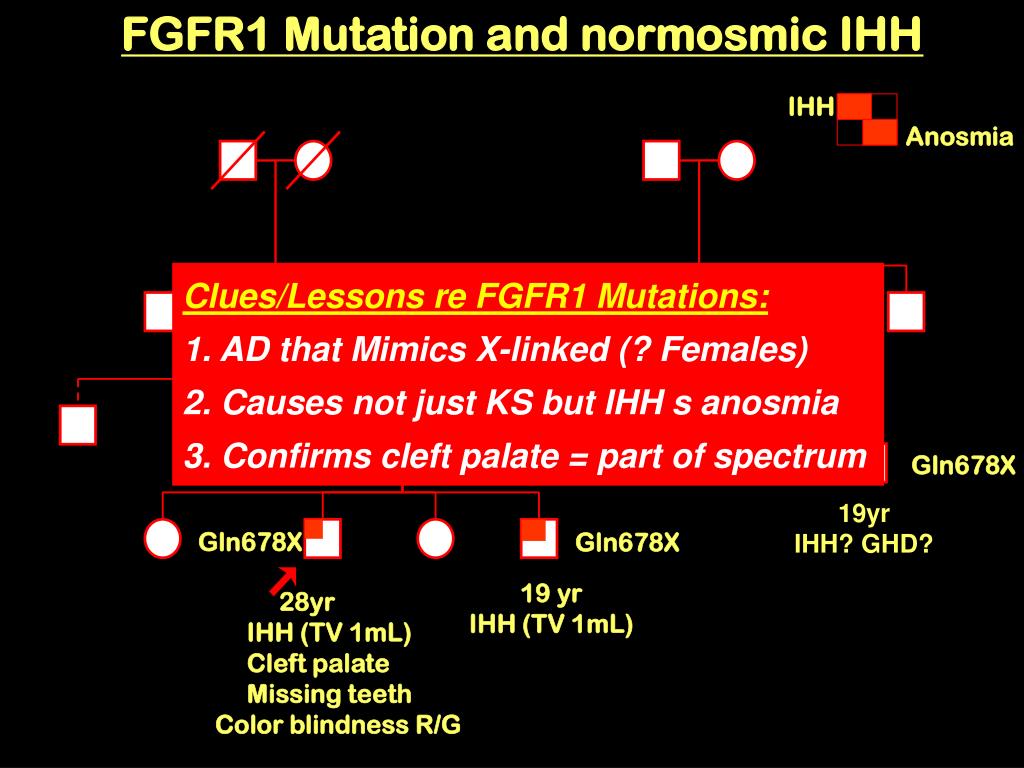 FGFR1 Mutation and normosmic IHH

IHH
Anosmia

Clues/Lessons re FGFR1 Mutations:
1. AD that Mimics X-linked (? Females)
2. Causes not just KS but IHH s anosmia
3. Confirms cleft palate = part of spectrum

Gln678X

19yr
IHH? GHD?

Gln678X

Gln678X

28yr
IHH (TV 1mL)
Cleft palate
Missing teeth
Color blindness R/G

19 yr
IHH (TV 1mL)